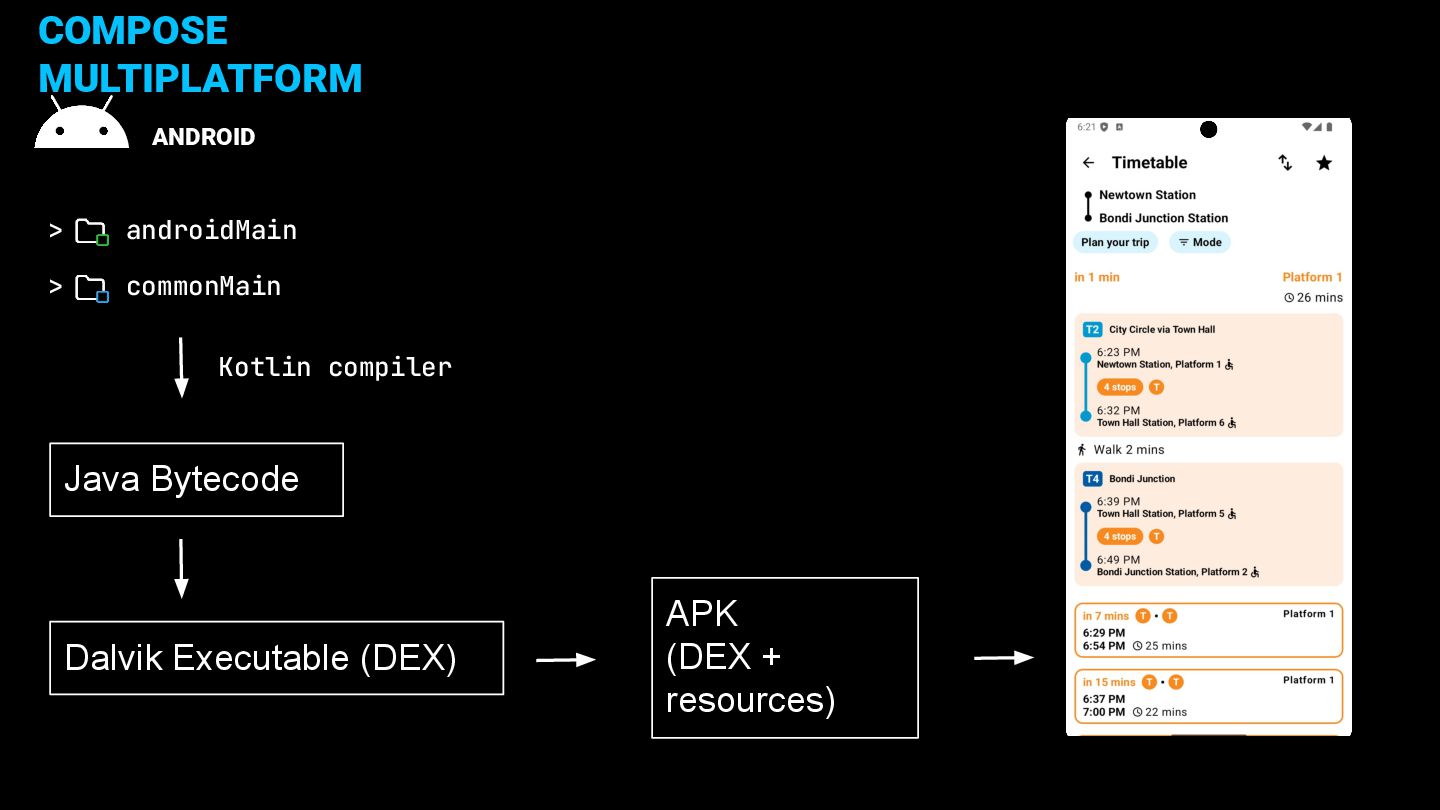 COMPOSE MULTIPLATFORM

ANDROID

> androidMain

> commonMain

Kotlin compiler

Java Bytecode

Dalvik Executable (DEX)

APK (DEX + resources)

6:21

Timetable

Newtown Station

Bondi Junction Station

Plan your trip

Mode

in 1 min

Platform 1

26 mins

T2 City Circle via Town Hall

6:23 PM

Newtown Station, Platform 1

4 stops T

6:32 PM

Town Hall Station, Platform 6

Walk 2 mins

T4 Bondi Junction

6:39 PM

Town Hall Station, Platform 5

4 stops T

6:49 PM

Bondi Junction Station, Platform 2

in 7 mins T • T

Platform 1

6:29 PM

6:54 PM 25 mins

in 15 mins T • T

Platform 1

6:37 PM

7:00 PM 22 mins